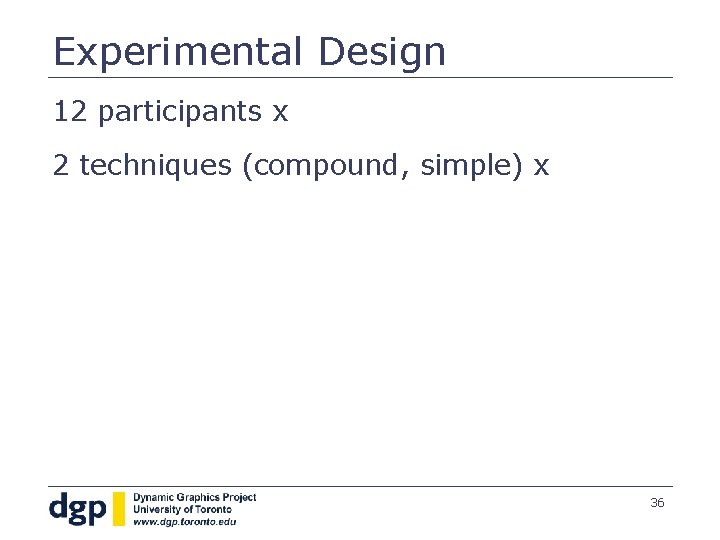 Experimental Design

12 participants x

2 techniques (compound, simple) x

dgp Dynamic Graphics Project
University of Toronto
www.dgp.toronto.edu

36